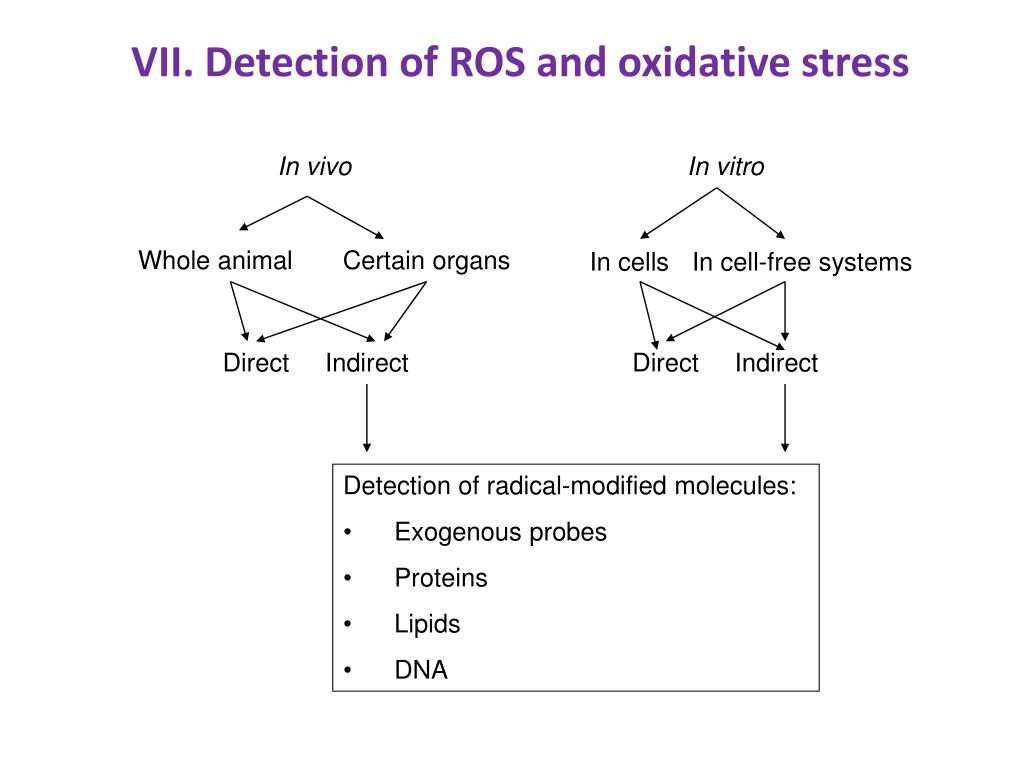 VII. Detection of ROS and oxidative stress

In vivo

Whole animal

Certain organs

Direct

Indirect

In vitro

In cells

In cell-free systems

Direct

Indirect

Detection of radical-modified molecules:
• Exogenous probes
• Proteins
• Lipids
• DNA